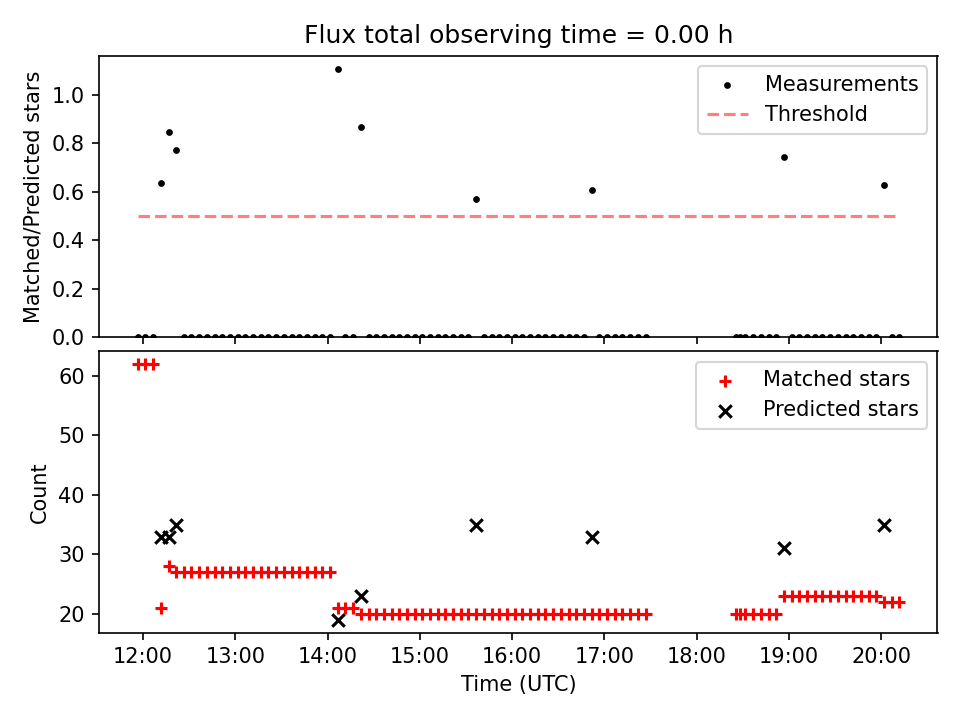 Flux total observing time = 0.00 h

Matched/Predicted stars
1.0
0.8
0.6
0.4
0.2
0.0

Measurements
Threshold

Count
60
50
40
30
20

Matched stars
Predicted stars

12:00
13:00
14:00
15:00
16:00
17:00
18:00
19:00
20:00
Time (UTC)